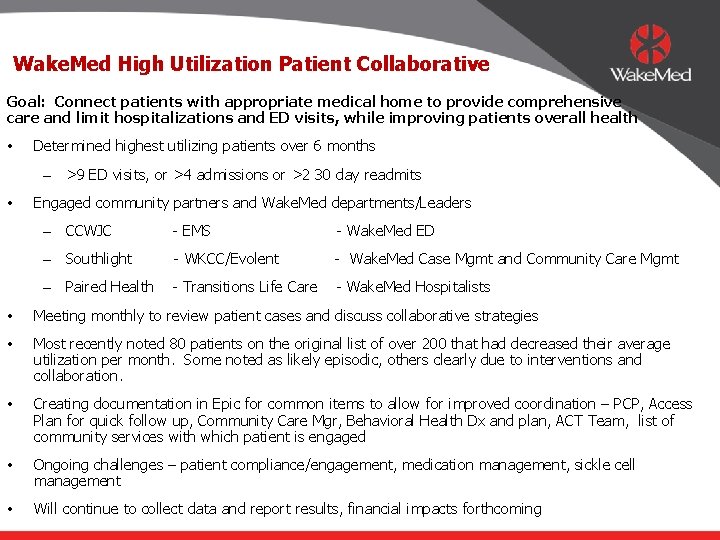 WakeMed High Utilization Patient Collaborative

WakeMed

Goal: Connect patients with appropriate medical home to provide comprehensive care and limit hospitalizations and ED visits, while improving patients overall health

• Determined highest utilizing patients over 6 months

– >9 ED visits, or >4 admissions or >2 30 day readmits

• Engaged community partners and WakeMed departments/Leaders

– CCWJC - EMS - WakeMed ED

– Southlight - WKCC/Evolent - WakeMed Case Mgmt and Community Care Mgmt

– Paired Health - Transitions Life Care - WakeMed Hospitalists

• Meeting monthly to review patient cases and discuss collaborative strategies

• Most recently noted 80 patients on the original list of over 200 that had decreased their average utilization per month. Some noted as likely episodic, others clearly due to interventions and collaboration.

• Creating documentation in Epic for common items to allow for improved coordination – PCP, Access Plan for quick follow up, Community Care Mgr, Behavioral Health Dx and plan, ACT Team, list of community services with which patient is engaged

• Ongoing challenges – patient compliance/engagement, medication management, sickle cell management

• Will continue to collect data and report results, financial impacts forthcoming